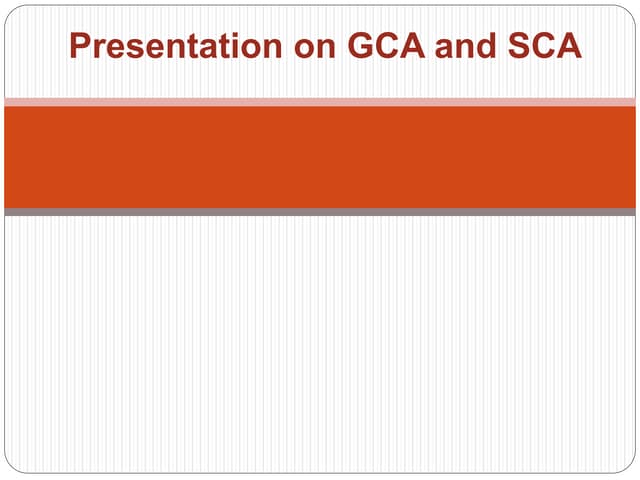 Presentation on GCA and SCA